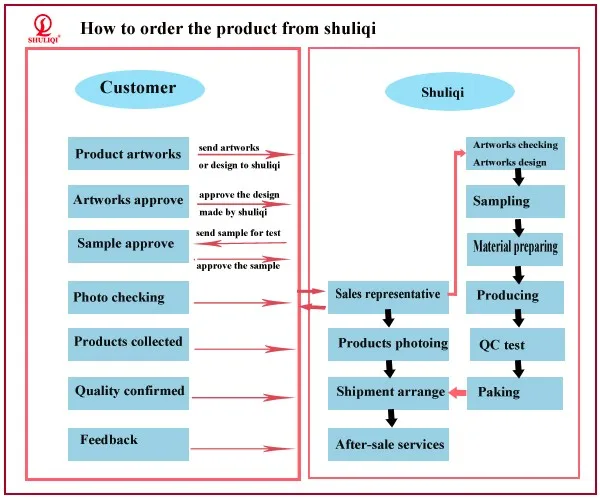 SHULIQI

How to order the product from shuliqi

Customer

Product artworks

send artworks or design to shuliqi

Artworks approve

approve the design made by shuliqi

Sample approve

send sample for test

approve the sample

Photo checking

Products collected

Quality confirmed

Feedback

Shuliqi

Artworks checking
Artworks design

Sampling

Material preparing

Producing

QC test

Paking

Sales representative

Products photoing

Shipment arrange

After-sale services